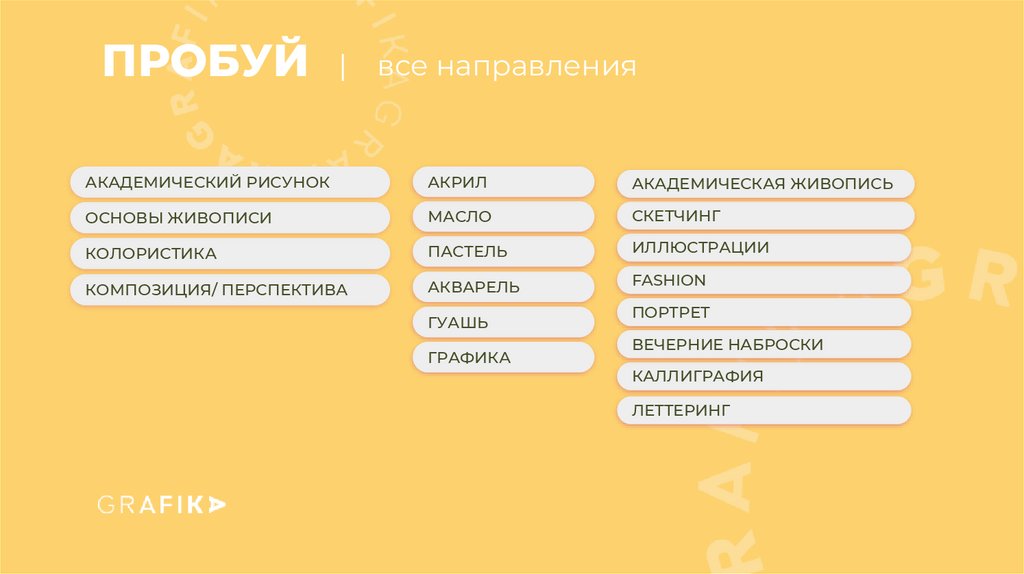 ПРОБУЙ | все направления

АКАДЕМИЧЕСКИЙ РИСУНОК
ОСНОВЫ ЖИВОПИСИ
КОЛОРИСТИКА
КОМПОЗИЦИЯ/ ПЕРСПЕКТИВА

АКРИЛ
МАСЛО
ПАСТЕЛЬ
АКВАРЕЛЬ
ГУАШЬ
ГРАФИКА

АКАДЕМИЧЕСКАЯ ЖИВОПИСЬ
СКЕТЧИНГ
ИЛЛЮСТРАЦИИ
FASHION
ПОРТРЕТ
ВЕЧЕРНИЕ НАБРОСКИ
КАЛЛИГРАФИЯ
ЛЕТТЕРИНГ

GRAFIKA